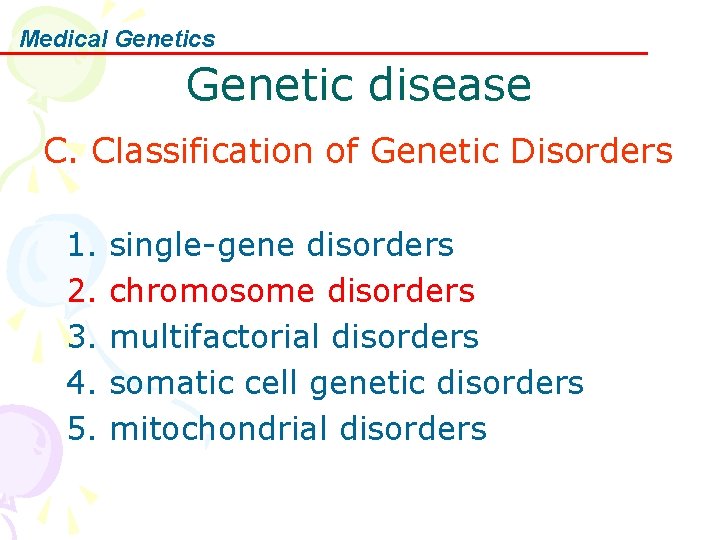 Medical Genetics

Genetic disease

C. Classification of Genetic Disorders

1. single-gene disorders
2. chromosome disorders
3. multifactorial disorders
4. somatic cell genetic disorders
5. mitochondrial disorders